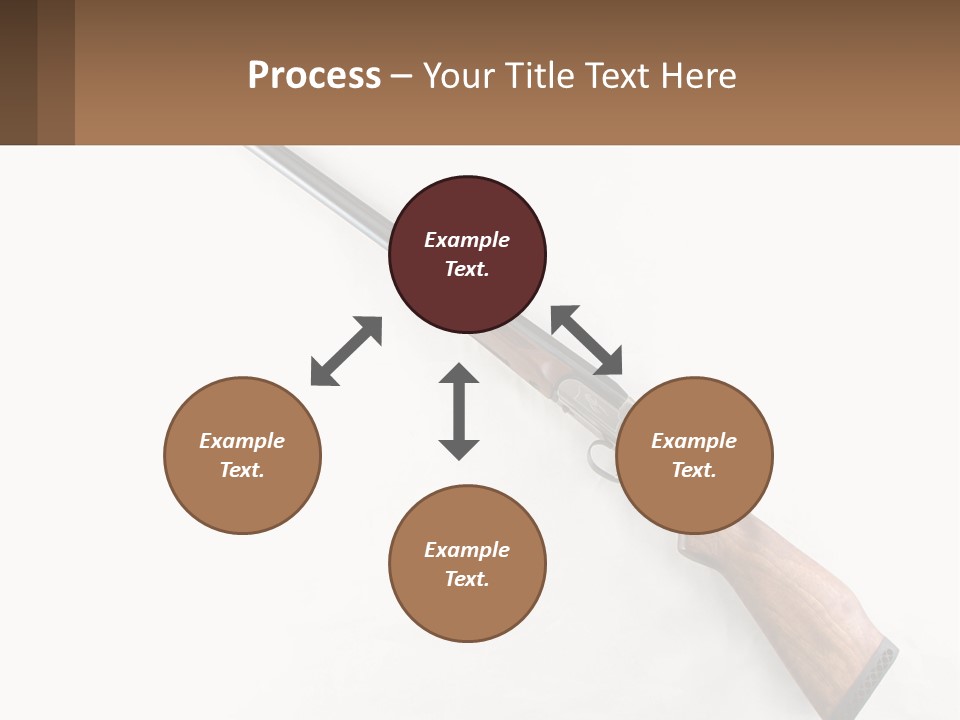 Process – Your Title Text Here

Example Text.

Example Text.

Example Text.

Example Text.